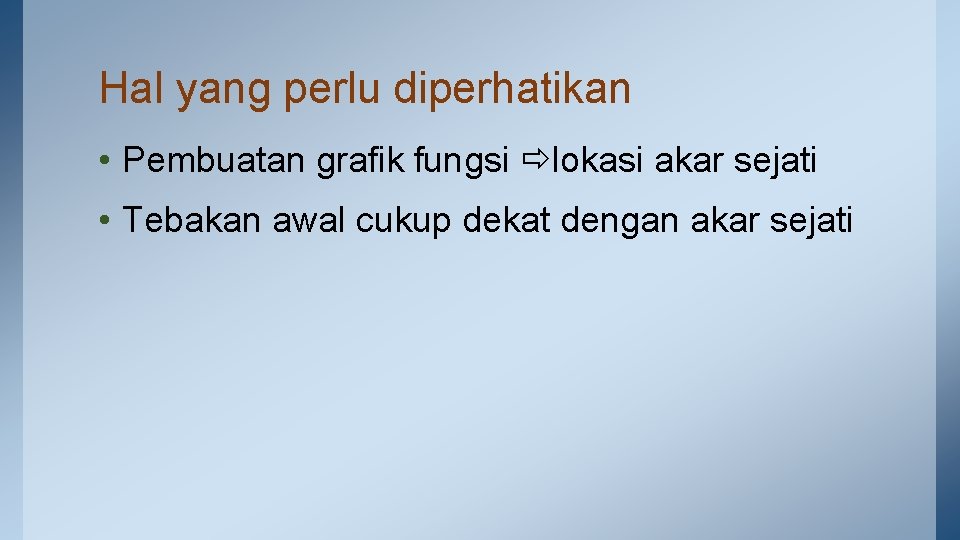 Hal yang perlu diperhatikan

• Pembuatan grafik fungsi ⇨lokasi akar sejati

• Tebakan awal cukup dekat dengan akar sejati